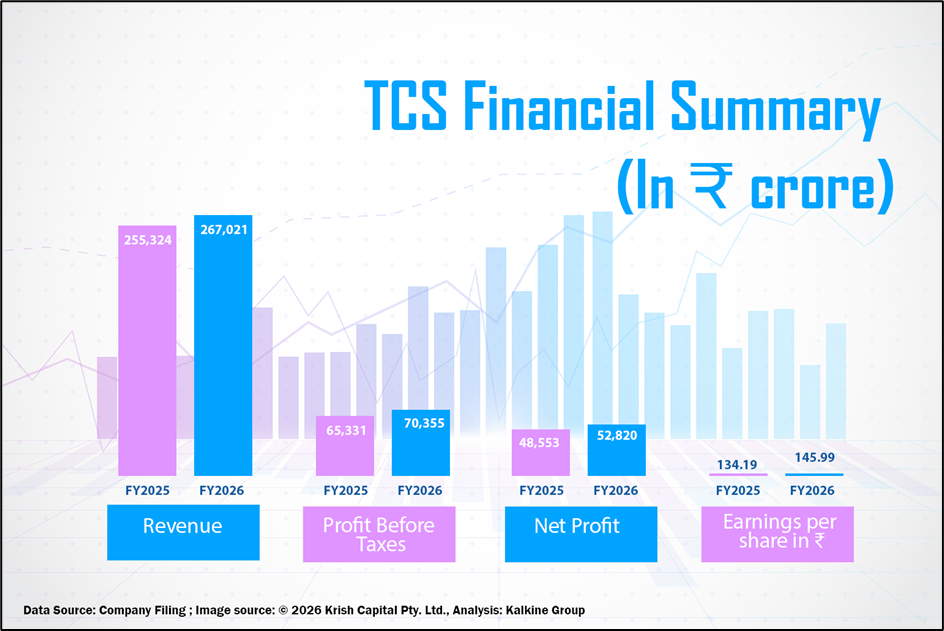 TCS Financial Summary (In ₹ crore)

255,324
267,021
FY2025
FY2026
Revenue

65,331
70,355
FY2025
FY2026
Profit Before Taxes

48,553
52,820
FY2025
FY2026
Net Profit

134.19
145.99
FY2025
FY2026
Earnings per share in ₹

Data Source: Company Filing ; Image source: © 2026 Krish Capital Pty. Ltd., Analysis: Kalkine Group